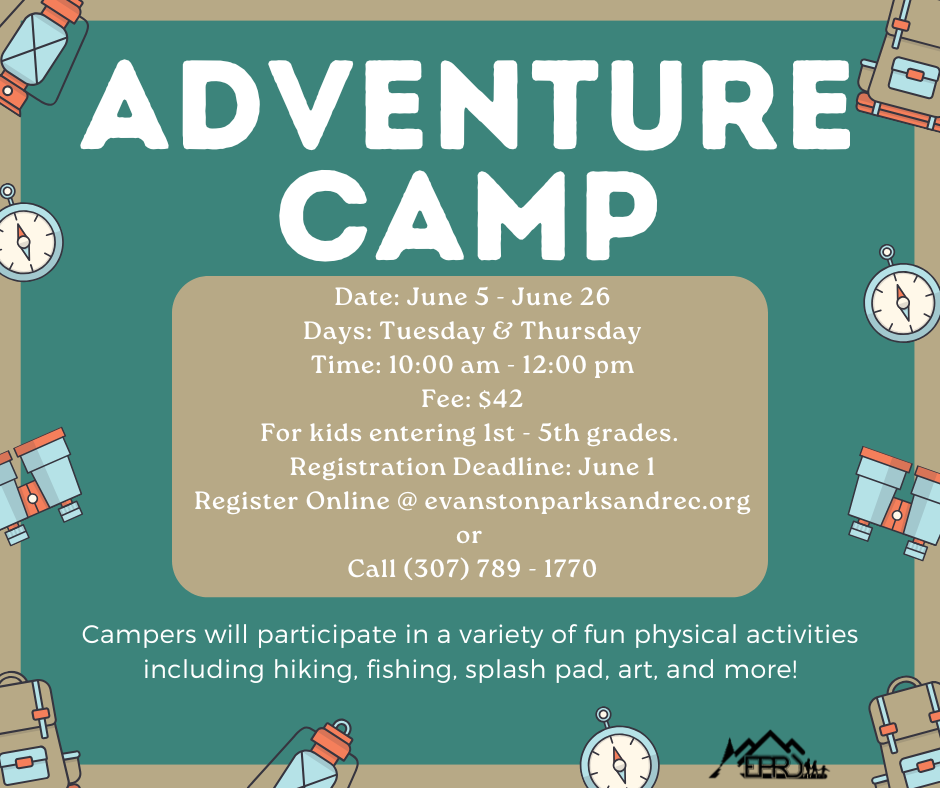 ADVENTURE CAMP

Date: June 5 - June 26
Days: Tuesday & Thursday
Time: 10:00 am - 12:00 pm
Fee: $42
For kids entering 1st - 5th grades.
Registration Deadline: June 1
Register Online @ evanstonparksandrec.org
or
Call (307) 789 - 1770

Campers will participate in a variety of fun physical activities including hiking, fishing, splash pad, art, and more!

EPRD